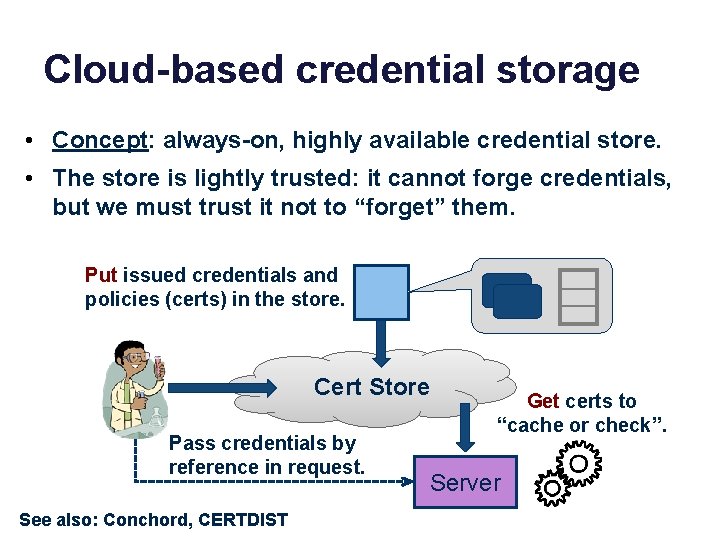 Cloud-based credential storage

• Concept: always-on, highly available credential store.

• The store is lightly trusted: it cannot forge credentials, but we must trust it not to “forget” them.

Put issued credentials and policies (certs) in the store.

Cert Store

Get certs to “cache or check”.

Pass credentials by reference in request.

Server

See also: Conchord, CERTDIST